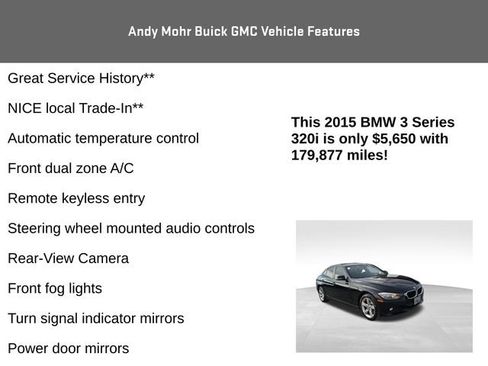 Andy Mohr Buick GMC Vehicle Features

Great Service History**

NICE local Trade-In**

Automatic temperature control

Front dual zone A/C

Remote keyless entry

Steering wheel mounted audio controls

Rear-View Camera

Front fog lights

Turn signal indicator mirrors

Power door mirrors

This 2015 BMW 3 Series 320i is only $5,650 with 179,877 miles!